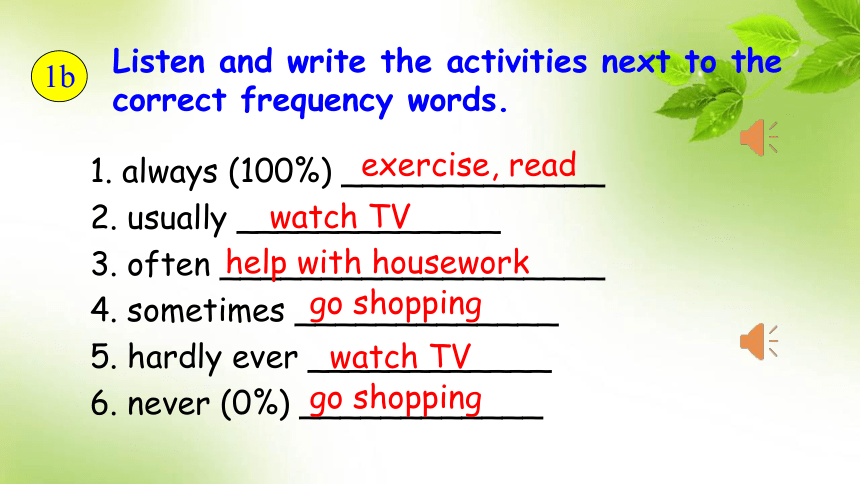 1b

Listen and write the activities next to the correct frequency words.

1. always (100%) exercise, read
2. usually watch TV
3. often help with housework
4. sometimes go shopping
5. hardly ever watch TV
6. never (0%) go shopping